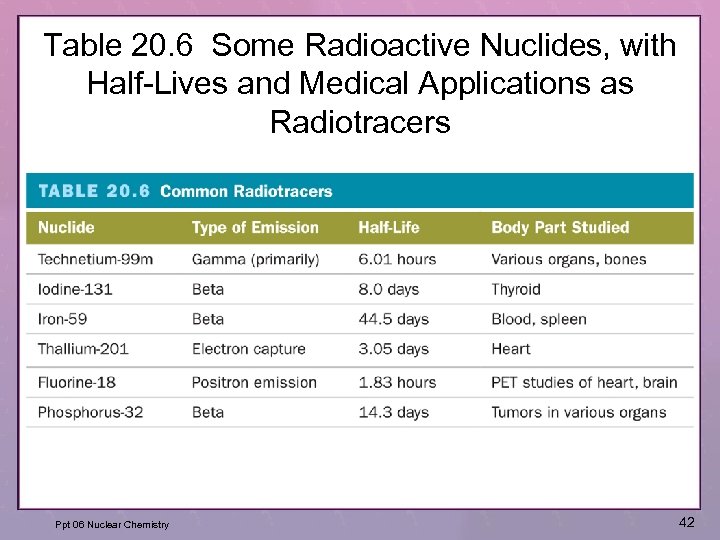 Table 20.6 Some Radioactive Nuclides, with Half-Lives and Medical Applications as Radiotracers

TABLE 20.6 Common Radiotracers

| Nuclide | Type of Emission | Half-Life | Body Part Studied |
|---|---|---|---|
| Technetium-99m | Gamma (primarily) | 6.01 hours | Various organs, bones |
| Iodine-131 | Beta | 8.0 days | Thyroid |
| Iron-59 | Beta | 44.5 days | Blood, spleen |
| Thallium-201 | Electron capture | 3.05 days | Heart |
| Fluorine-18 | Positron emission | 1.83 hours | PET studies of heart, brain |
| Phosphorus-32 | Beta | 14.3 days | Tumors in various organs |

Ppt 06 Nuclear Chemistry

42